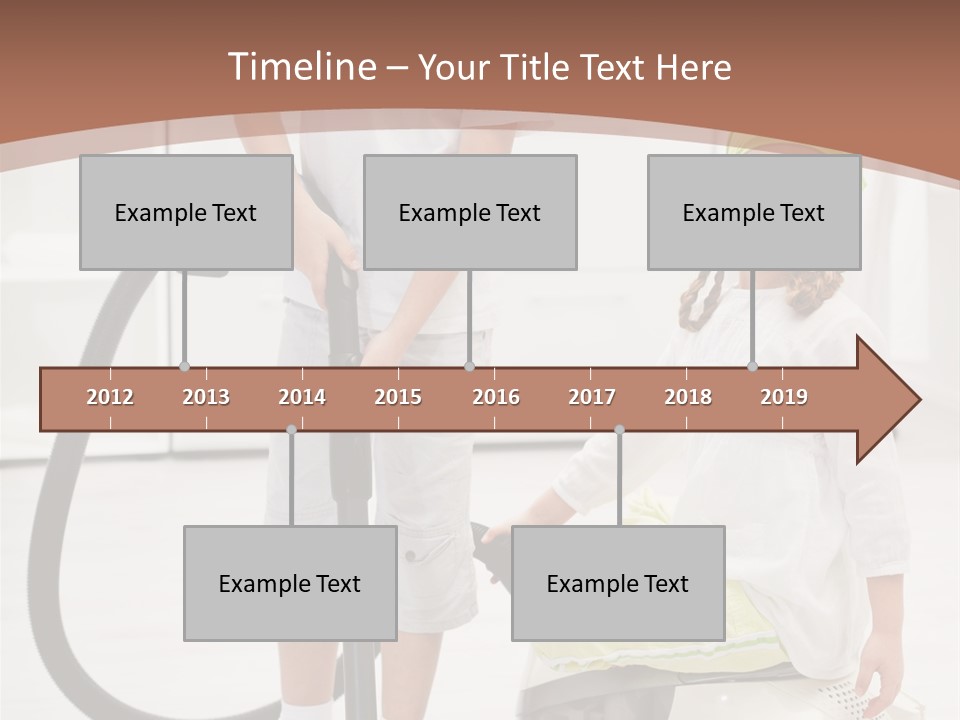 Timeline – Your Title Text Here

Example Text

Example Text

Example Text

2012 2013 2014 2015 2016 2017 2018 2019

Example Text

Example Text